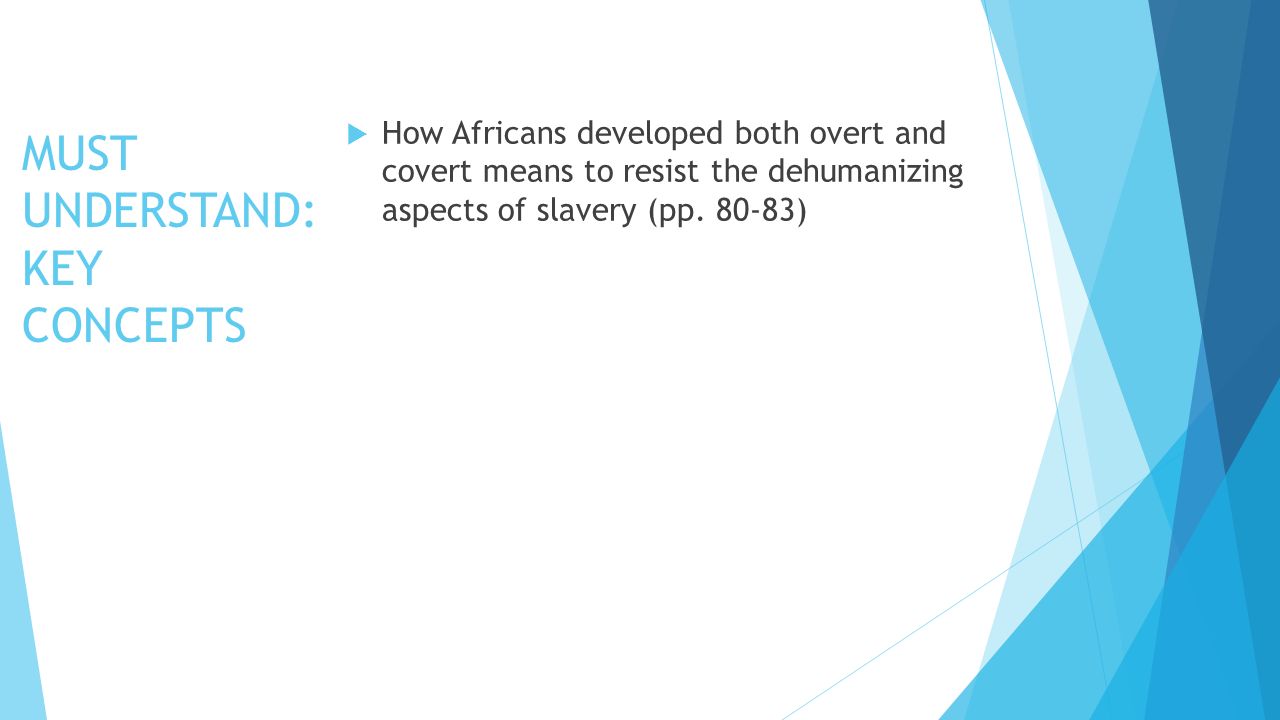 MUST UNDERSTAND: KEY CONCEPTS

How Africans developed both overt and covert means to resist the dehumanizing aspects of slavery (pp. 80-83)